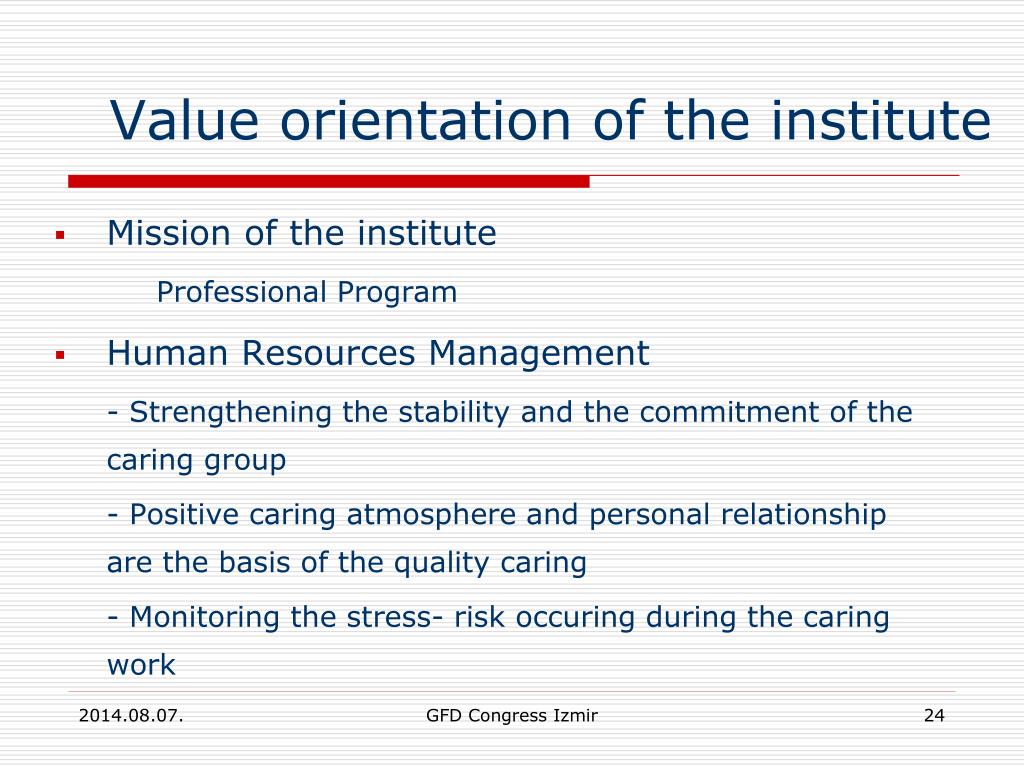 Value orientation of the institute

▪ Mission of the institute

Professional Program

▪ Human Resources Management

- Strengthening the stability and the commitment of the caring group

- Positive caring atmosphere and personal relationship are the basis of the quality caring

- Monitoring the stress- risk occuring during the caring work

2014.08.07.

GFD Congress Izmir

24